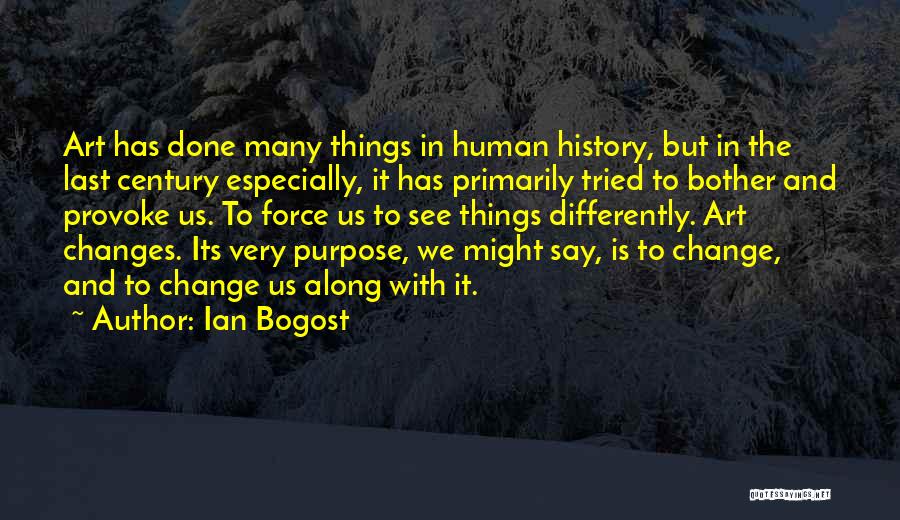 Art has done many things in human history, but in the last century especially, it has primarily tried to bother and provoke us. To force us to see things differently. Art changes. Its very purpose, we might say, is to change, and to change us along with it.

~ Author: Ian Bogost

QUOTESSAYINGS.NET